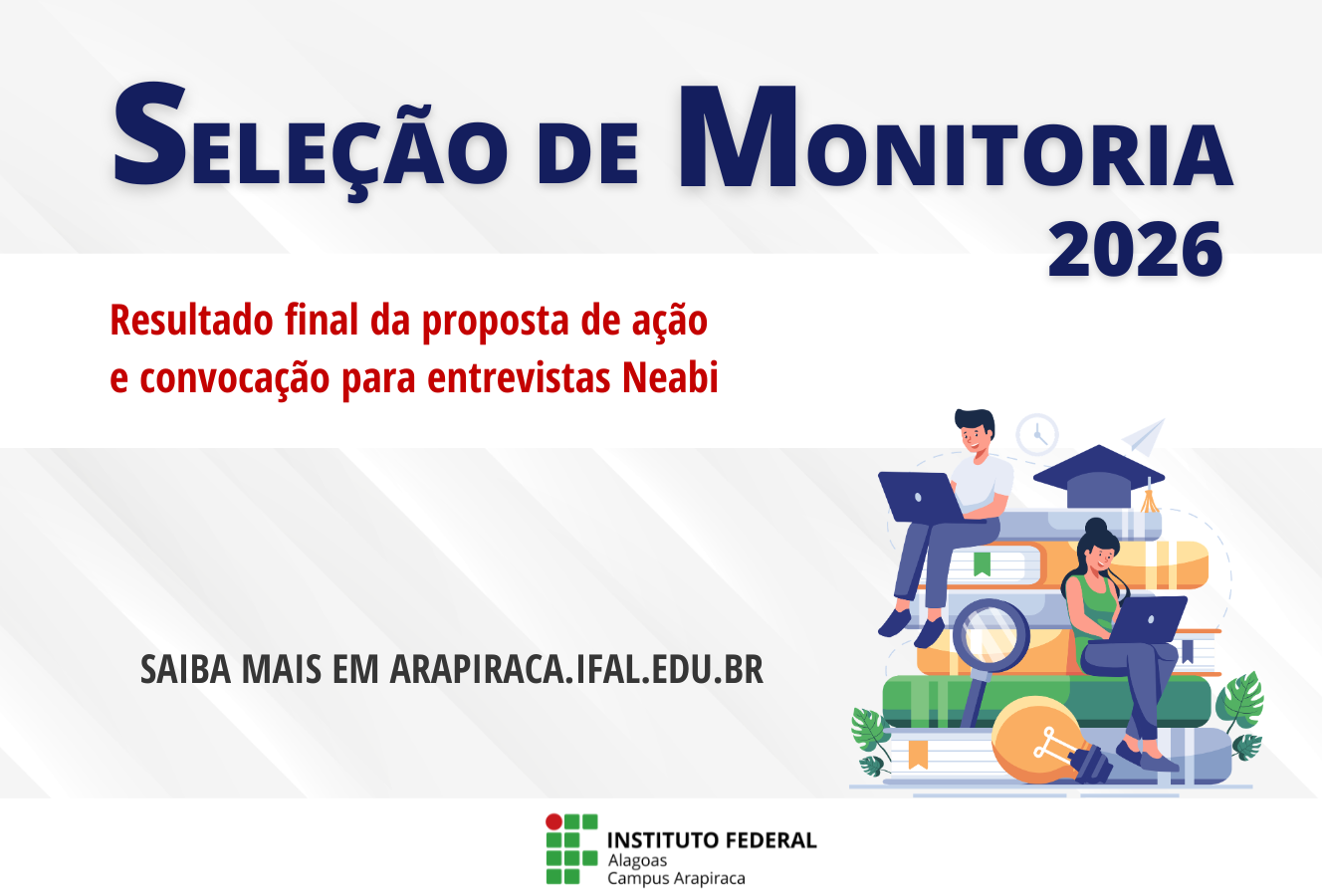 SELEÇÃO DE MONITORIA
2026

Resultado final da proposta de ação e convocação para entrevistas Neabi

SAIBA MAIS EM ARAPIRACA.IFAL.EDU.BR

INSTITUTO FEDERAL
Alagoas
Campus Arapiraca